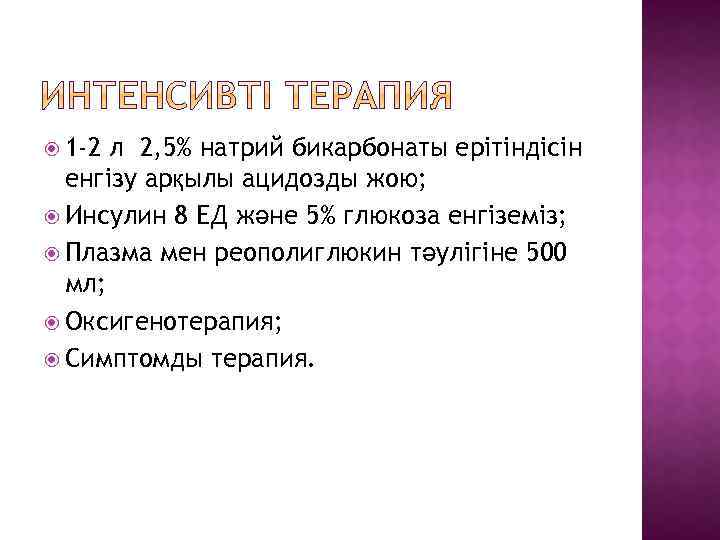 ИНТЕНСИВТІ ТЕРАПИЯ

1-2 л 2,5% натрий бикарбонаты ерітіндісін енгізу арқылы ацидозды жою;

Инсулин 8 ЕД және 5% глюкоза енгіземіз;

Плазма мен реополиглюкин тәулігіне 500 мл;

Оксигенотерапия;

Симптомды терапия.